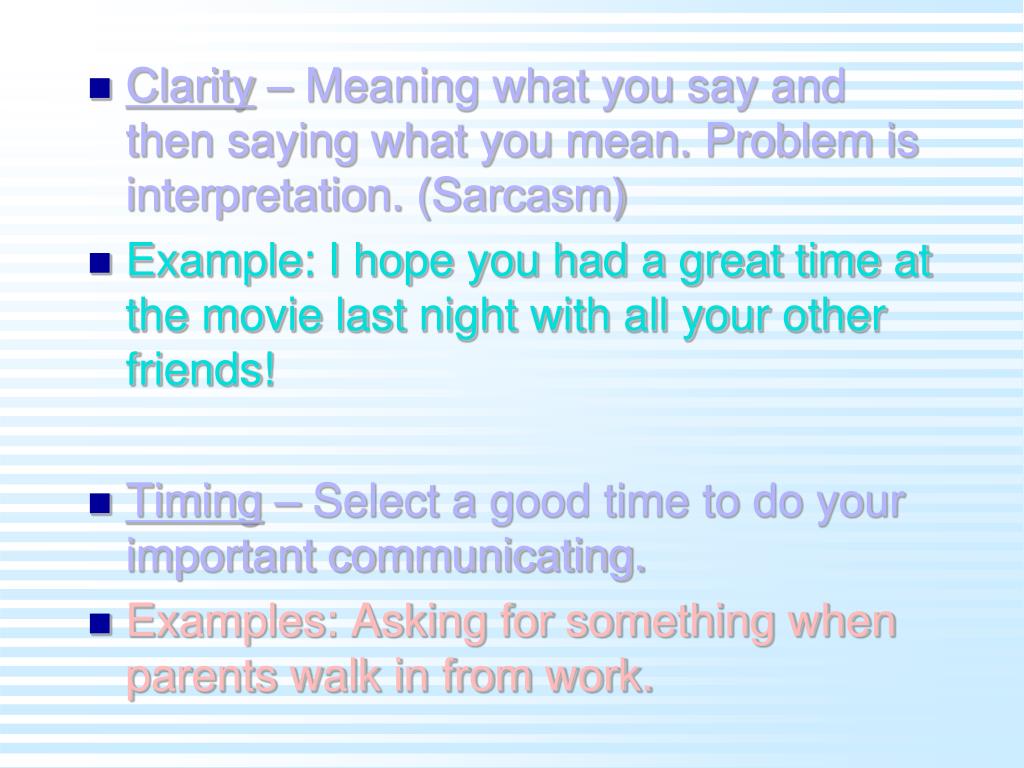 Clarity – Meaning what you say and then saying what you mean. Problem is interpretation. (Sarcasm)

Example: I hope you had a great time at the movie last night with all your other friends!

Timing – Select a good time to do your important communicating.

Examples: Asking for something when parents walk in from work.